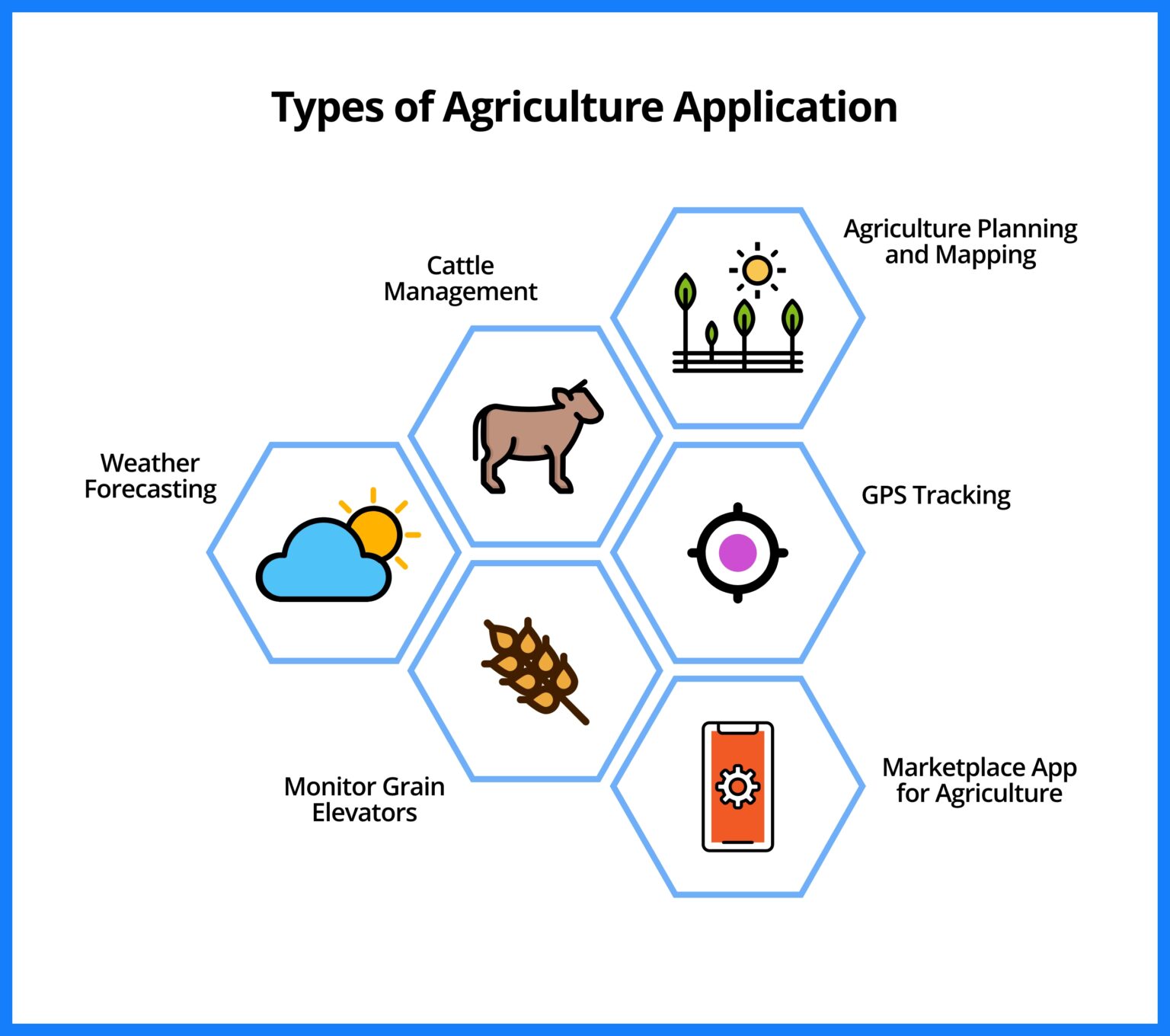 Types of Agriculture Application

Cattle Management

Agriculture Planning and Mapping

Weather Forecasting

GPS Tracking

Monitor Grain Elevators

Marketplace App for Agriculture